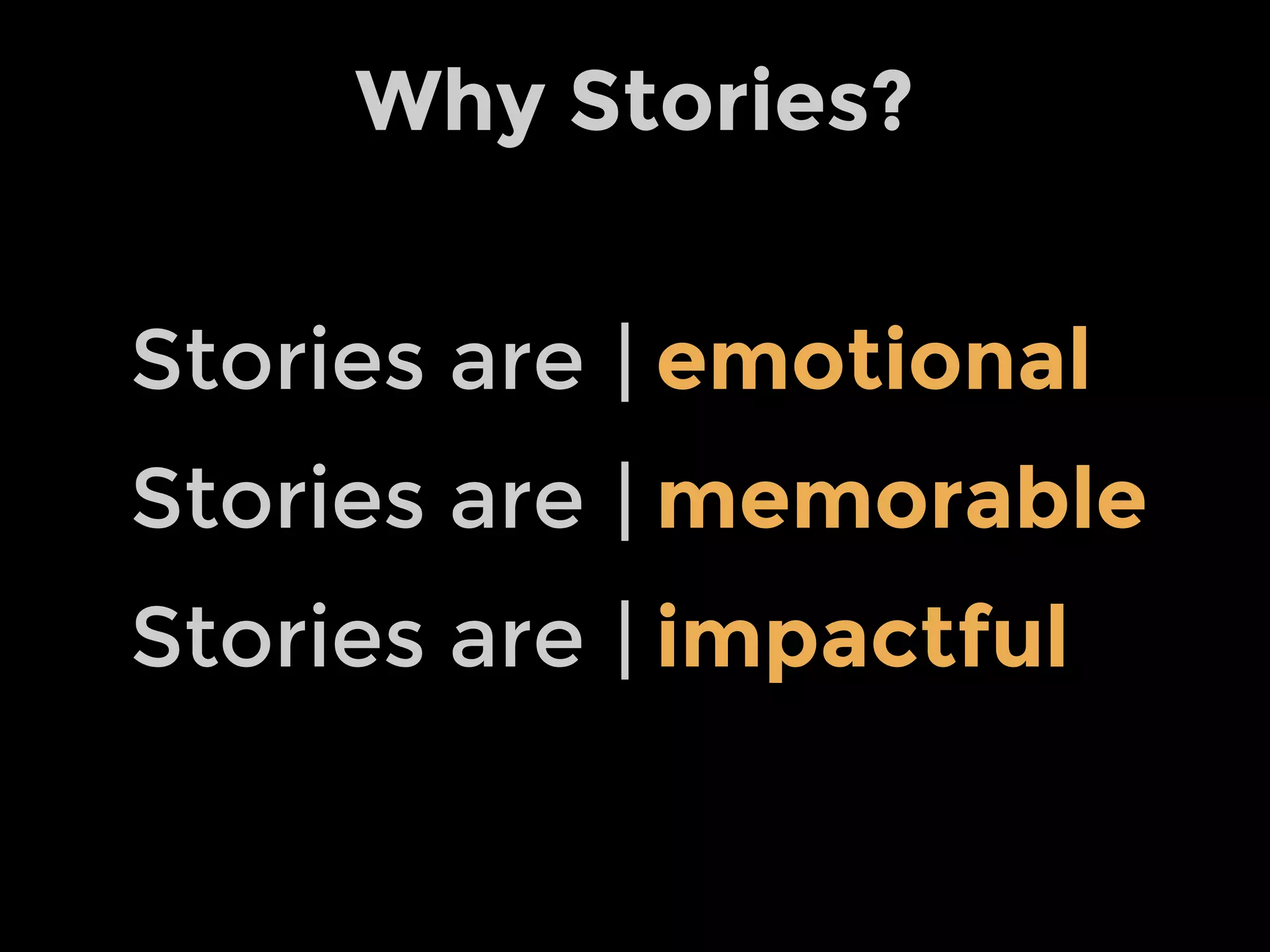 Why Stories?

Stories are | emotional

Stories are | memorable

Stories are | impactful